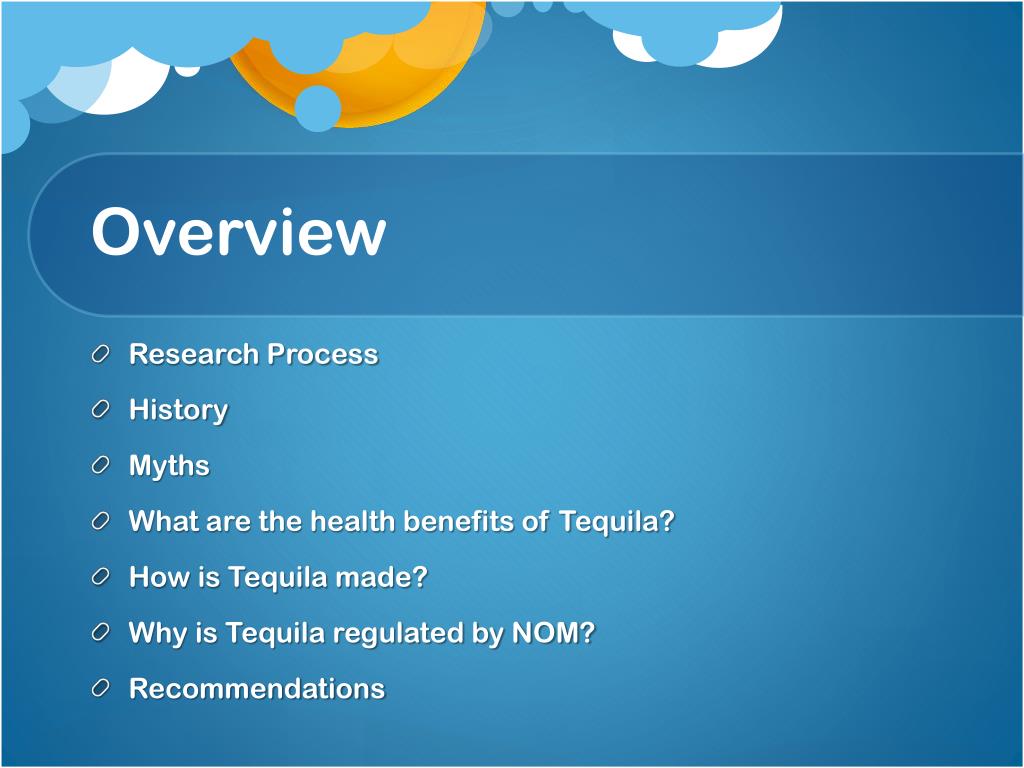 Overview

Research Process
History
Myths
What are the health benefits of Tequila?
How is Tequila made?
Why is Tequila regulated by NOM?
Recommendations